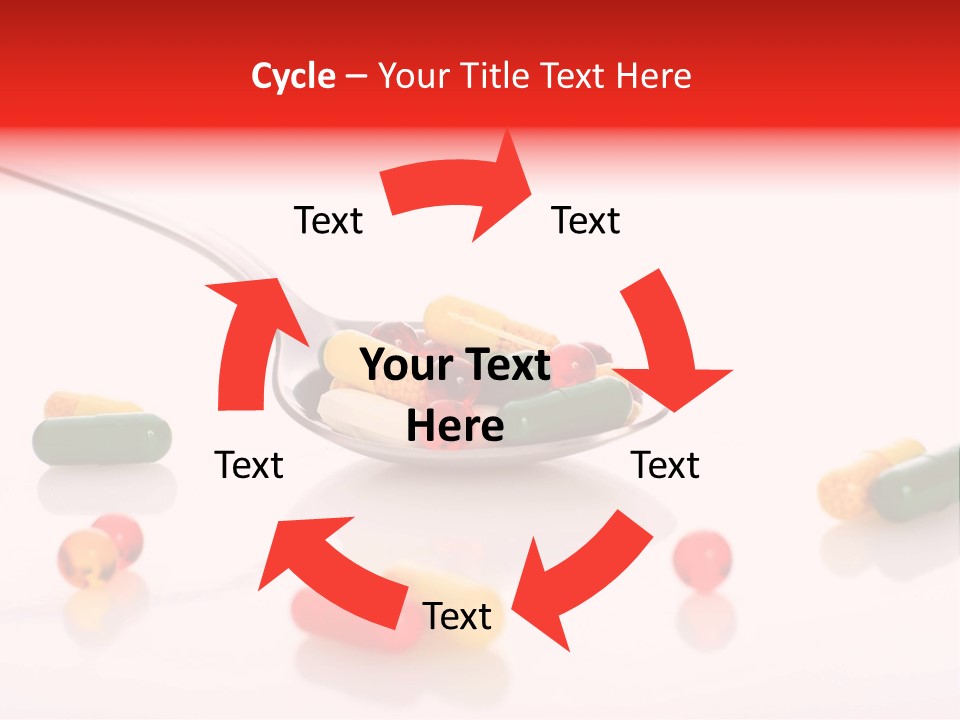 Cycle – Your Title Text Here

Text

Text

Your Text Here

Text

Text

Text